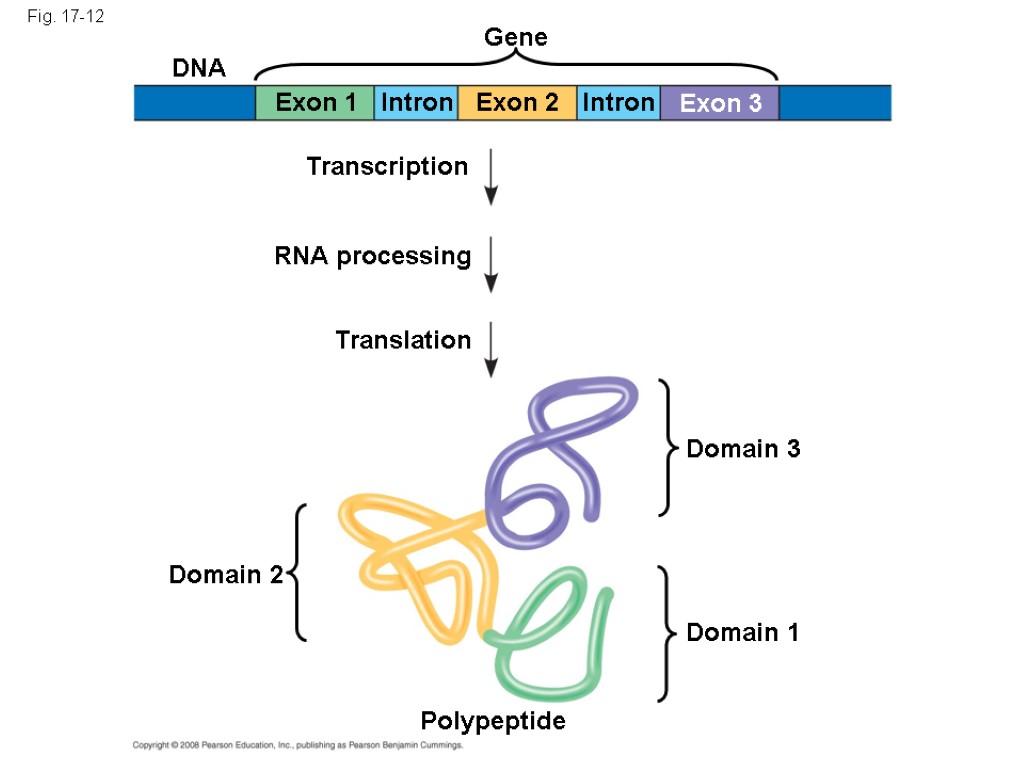 Fig. 17-12

Gene

DNA

Exon 1 Intron Exon 2 Intron Exon 3

Transcription

RNA processing

Translation

Domain 3

Domain 2

Domain 1

Polypeptide

Copyright © 2008 Pearson Education, Inc., publishing as Pearson Benjamin Cummings.